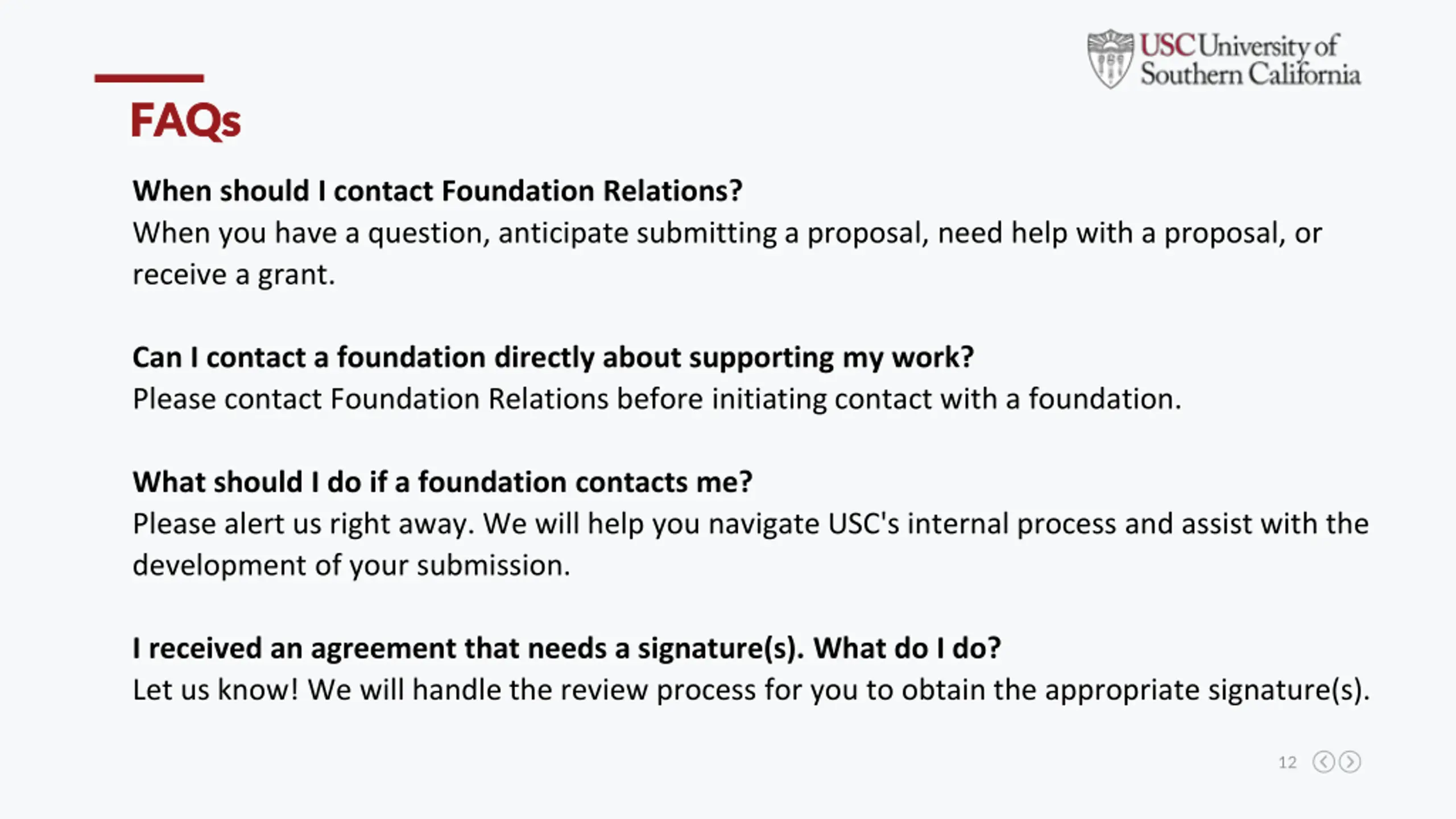 USC University of Southern California

FAQs

When should I contact Foundation Relations?
When you have a question, anticipate submitting a proposal, need help with a proposal, or receive a grant.

Can I contact a foundation directly about supporting my work?
Please contact Foundation Relations before initiating contact with a foundation.

What should I do if a foundation contacts me?
Please alert us right away. We will help you navigate USC's internal process and assist with the development of your submission.

I received an agreement that needs a signature(s). What do I do?
Let us know! We will handle the review process for you to obtain the appropriate signature(s).

12